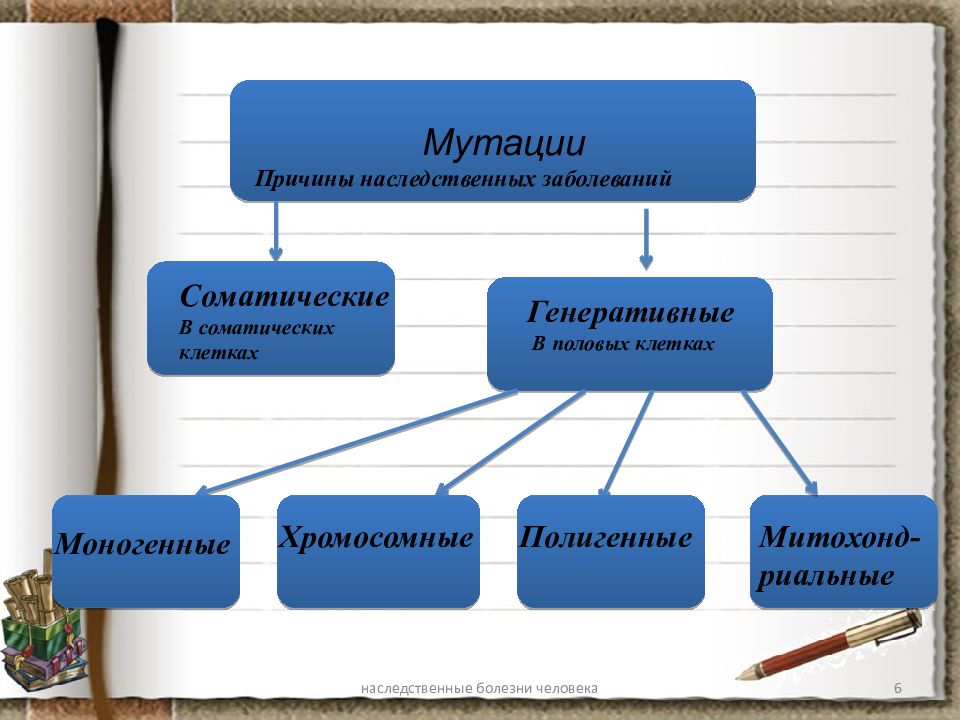 Мутации
Причины наследственных заболеваний

Соматические
В соматических клетках

Генеративные
В половых клетках

Моногенные

Хромосомные

Полигенные

Митохондриальные

наследственные болезни человека

6